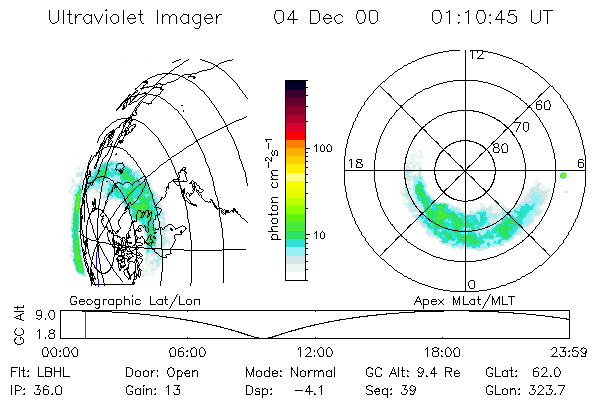 Ultraviolet Imager 04 Dec 00 01:10:45 UT

photon $cm^{-2}s^{-1}$

100

10

12

60

70

80

18

6

0

Geographic Lat/Lon

Apex MLat/MLT

GC Alt

9.0

1.8

00:00 06:00 12:00 18:00 23:59

Flt: LBHL Door: Open Mode: Normal GC Alt: 9.4 Re GLat: 62.0

IP: 36.0 Gain: 13 Dsp: -4.1 Seq: 39 GLon: 323.7